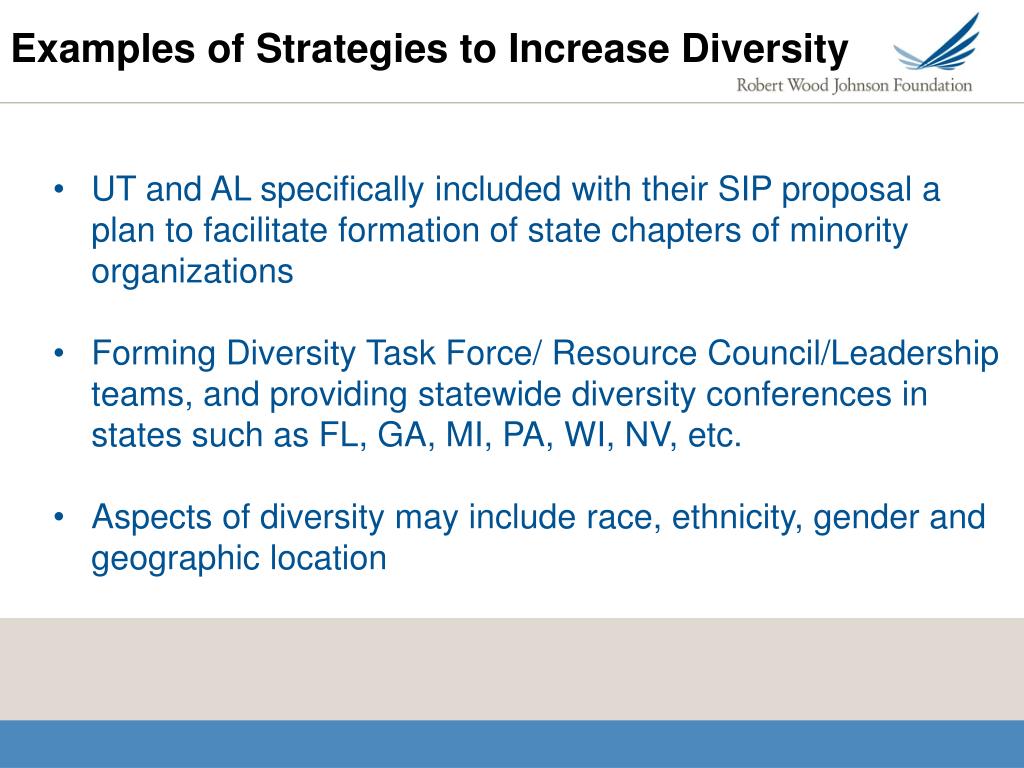 Examples of Strategies to Increase Diversity

Robert Wood Johnson Foundation

• UT and AL specifically included with their SIP proposal a plan to facilitate formation of state chapters of minority organizations

• Forming Diversity Task Force/ Resource Council/Leadership teams, and providing statewide diversity conferences in states such as FL, GA, MI, PA, WI, NV, etc.

• Aspects of diversity may include race, ethnicity, gender and geographic location